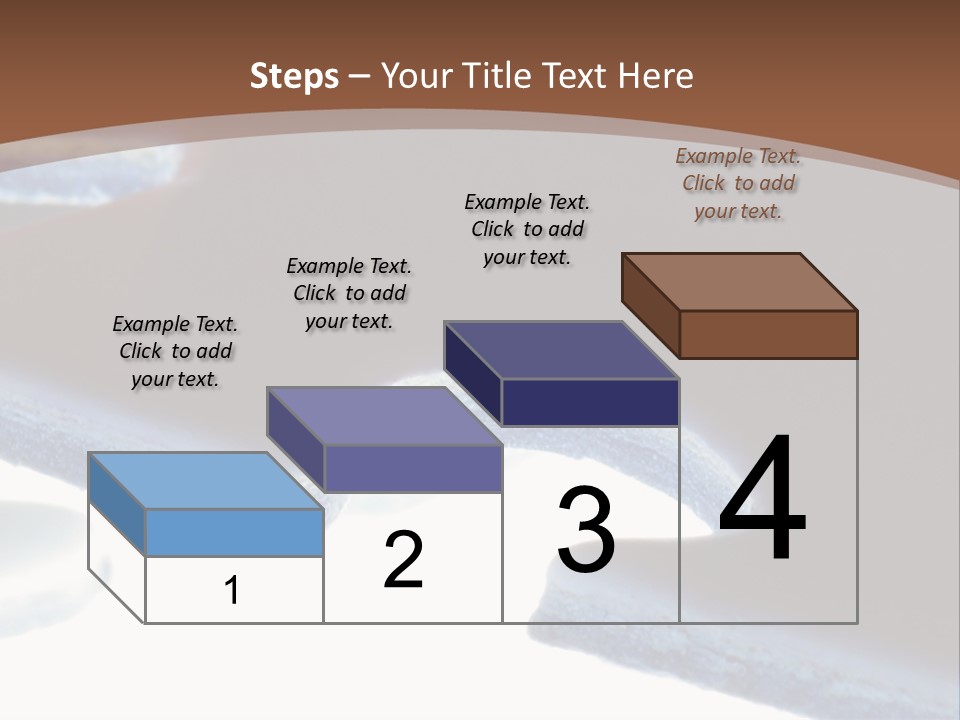 Steps – Your Title Text Here

Example Text. Click to add your text.

Example Text. Click to add your text.

Example Text. Click to add your text.

Example Text. Click to add your text.

1

2

3

4